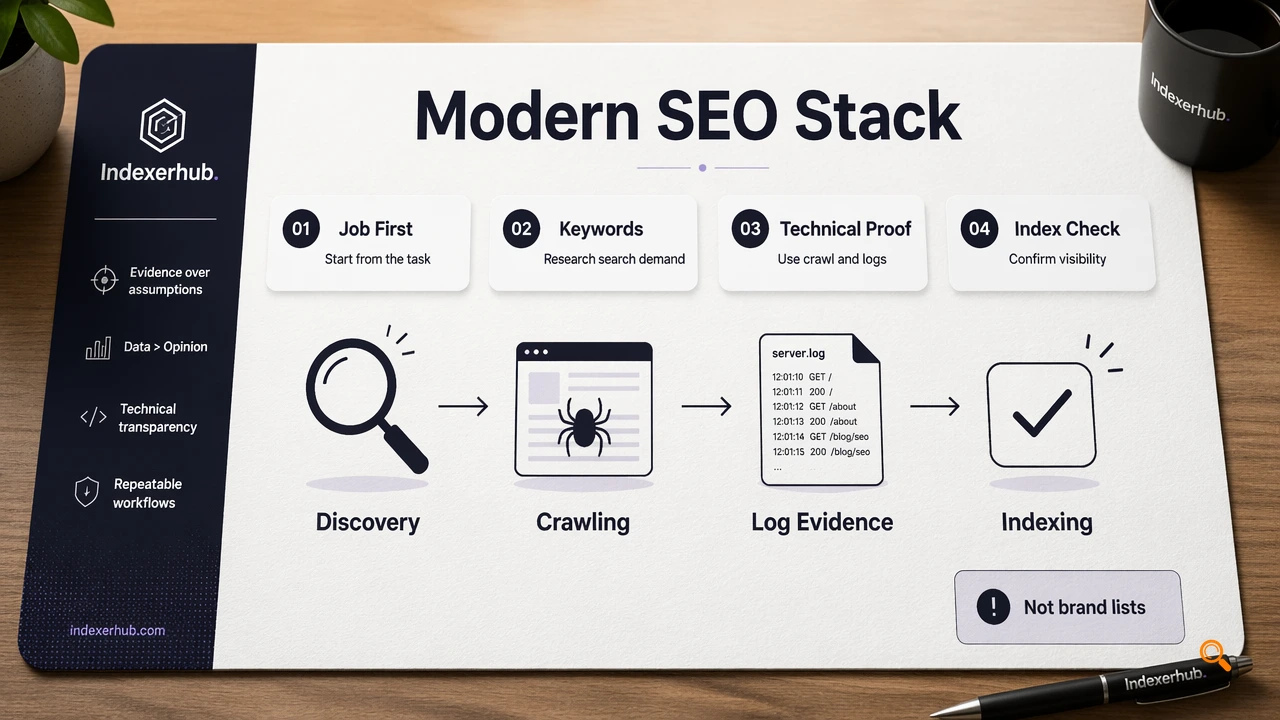 Indexerhub.

Evidence over assumptions

Data > Opinion

Technical transparency

Repeatable workflows

indexerhub.com

Modern SEO Stack

01 Job First
Start from the task

02 Keywords
Research search demand

03 Technical Proof
Use crawl and logs

04 Index Check
Confirm visibility

server.log
12:01:10 GET /
12:01:11 200 /
12:01:12 GET /about
12:01:13 200 /about
12:01:14 GET /blog/seo
12:01:15 200 /blog/seo
...

Discovery

Crawling

Log Evidence

Indexing

Not brand lists

Indexerhub.

Indexerhub.